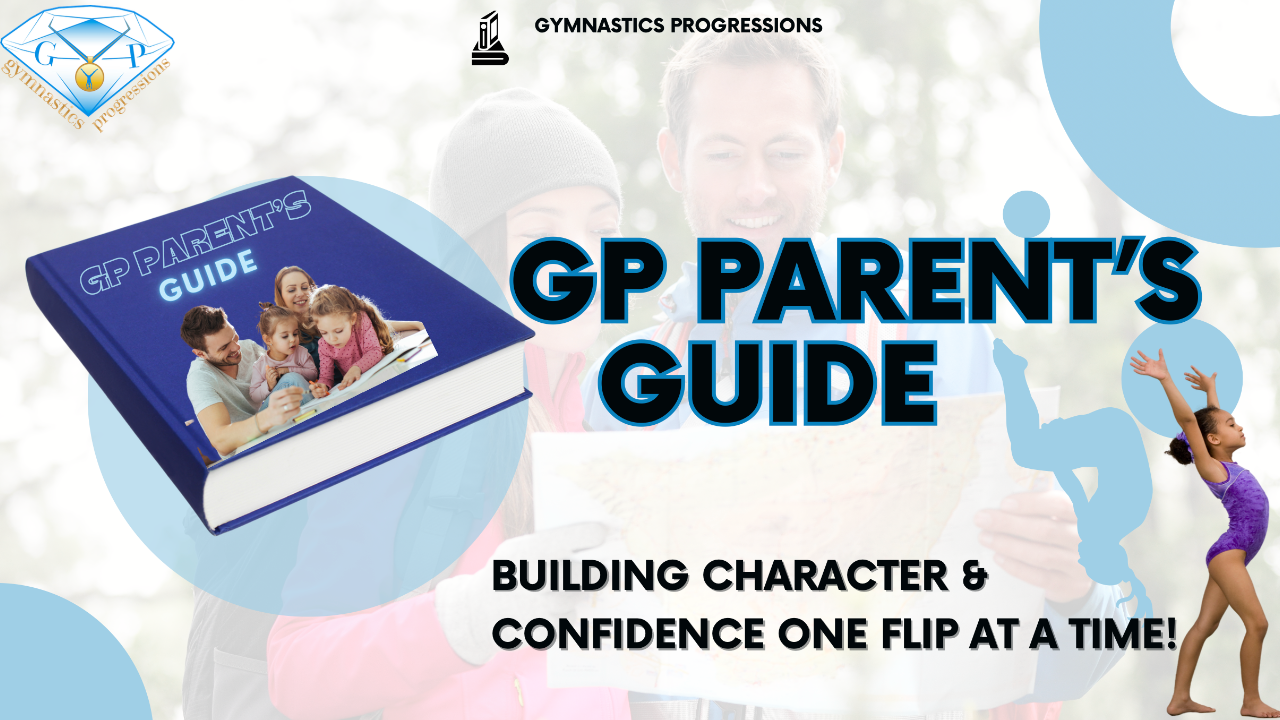 G P
gymnastics progressions

GYMNASTICS PROGRESSIONS

GP PARENT'S GUIDE

GP PARENT'S GUIDE

BUILDING CHARACTER & CONFIDENCE ONE FLIP AT A TIME!